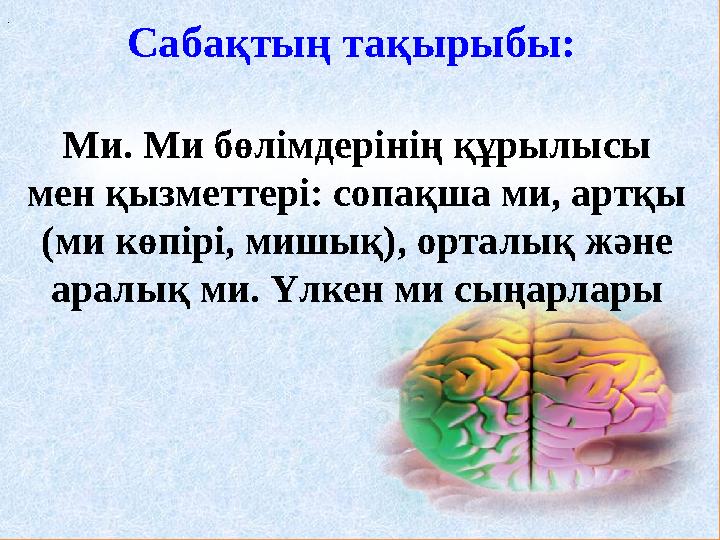 Сабақтың тақырыбы:

Ми. Ми бөлімдерінің құрылысы мен қызметтері: сопақша ми, артқы (ми көпірі, мишық), орталық және аралық ми. Үлкен ми сыңарлары